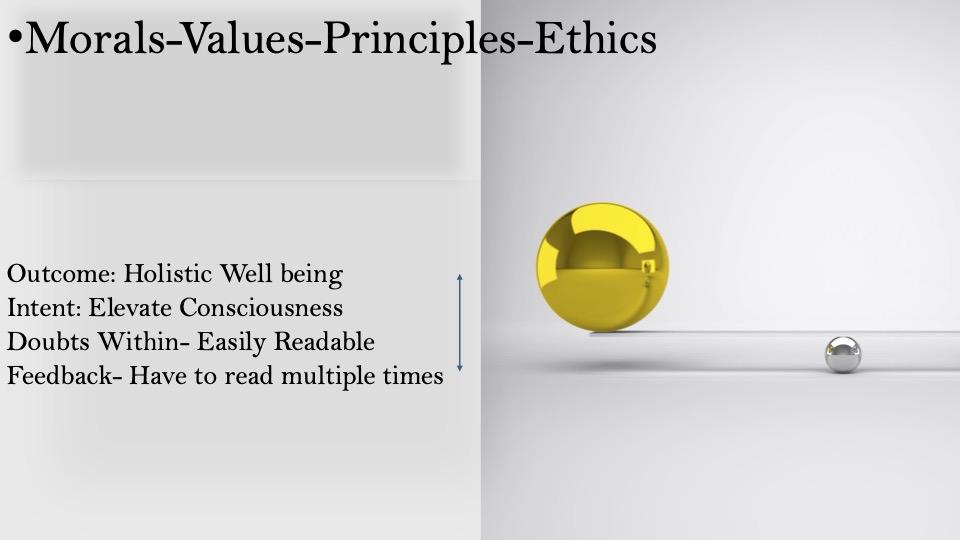 •Morals-Values-Principles-Ethics

Outcome: Holistic Well being
Intent: Elevate Consciousness
Doubts Within- Easily Readable
Feedback- Have to read multiple times